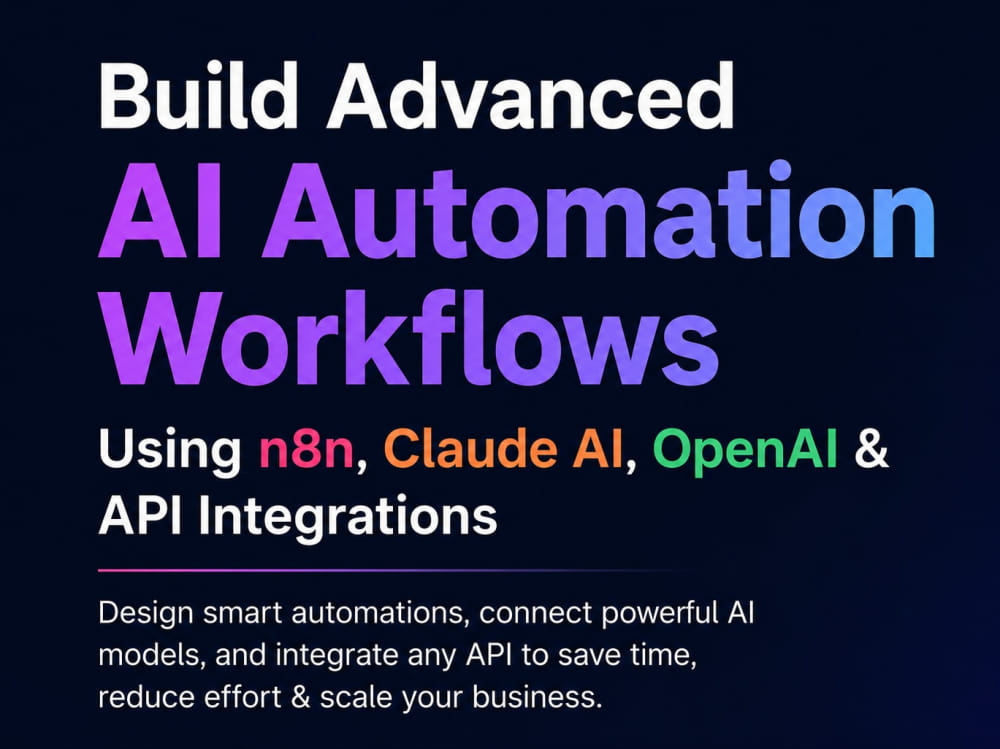 Build Advanced

AI Automation Workflows

Using n8n, Claude AI, OpenAI & API Integrations

Design smart automations, connect powerful AI models, and integrate any API to save time, reduce effort & scale your business.